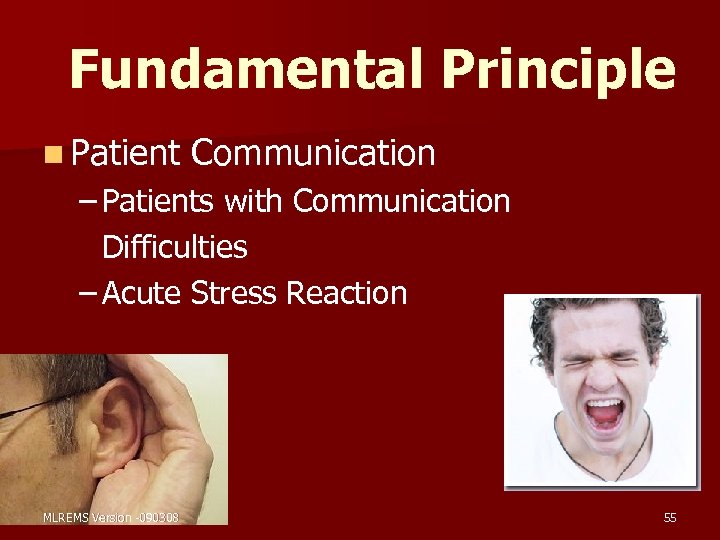 Fundamental Principle

Patient Communication

– Patients with Communication Difficulties

– Acute Stress Reaction

MLREMS Version -090308

55